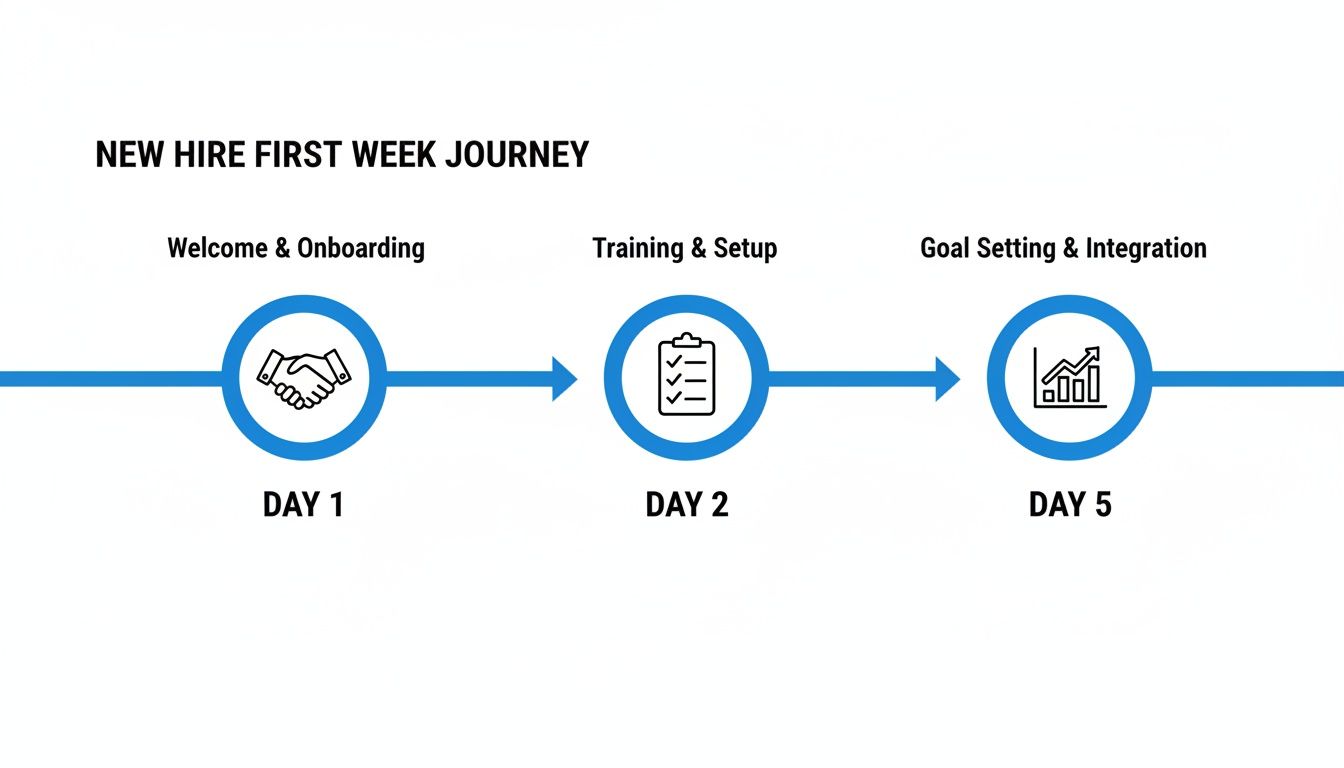 NEW HIRE FIRST WEEK JOURNEY

Welcome & Onboarding

DAY 1

Training & Setup

DAY 2

Goal Setting & Integration

DAY 5